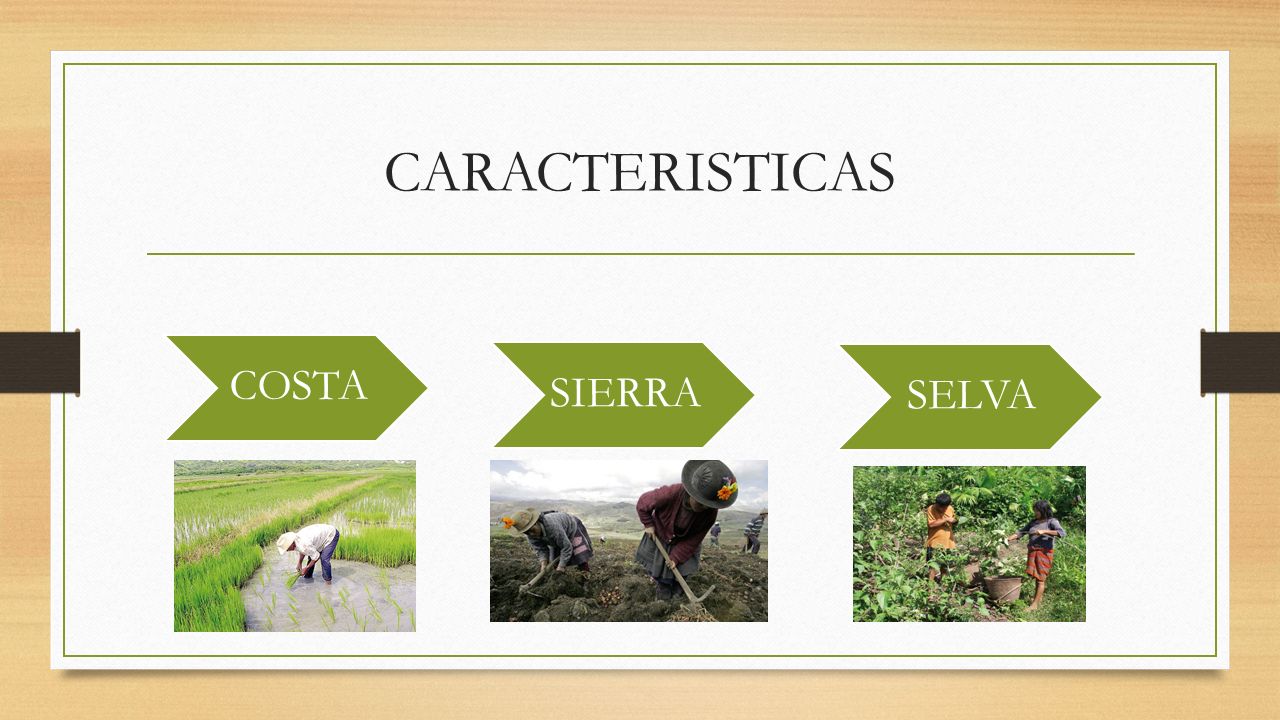 CARACTERISTICAS

COSTA

SIERRA

SELVA